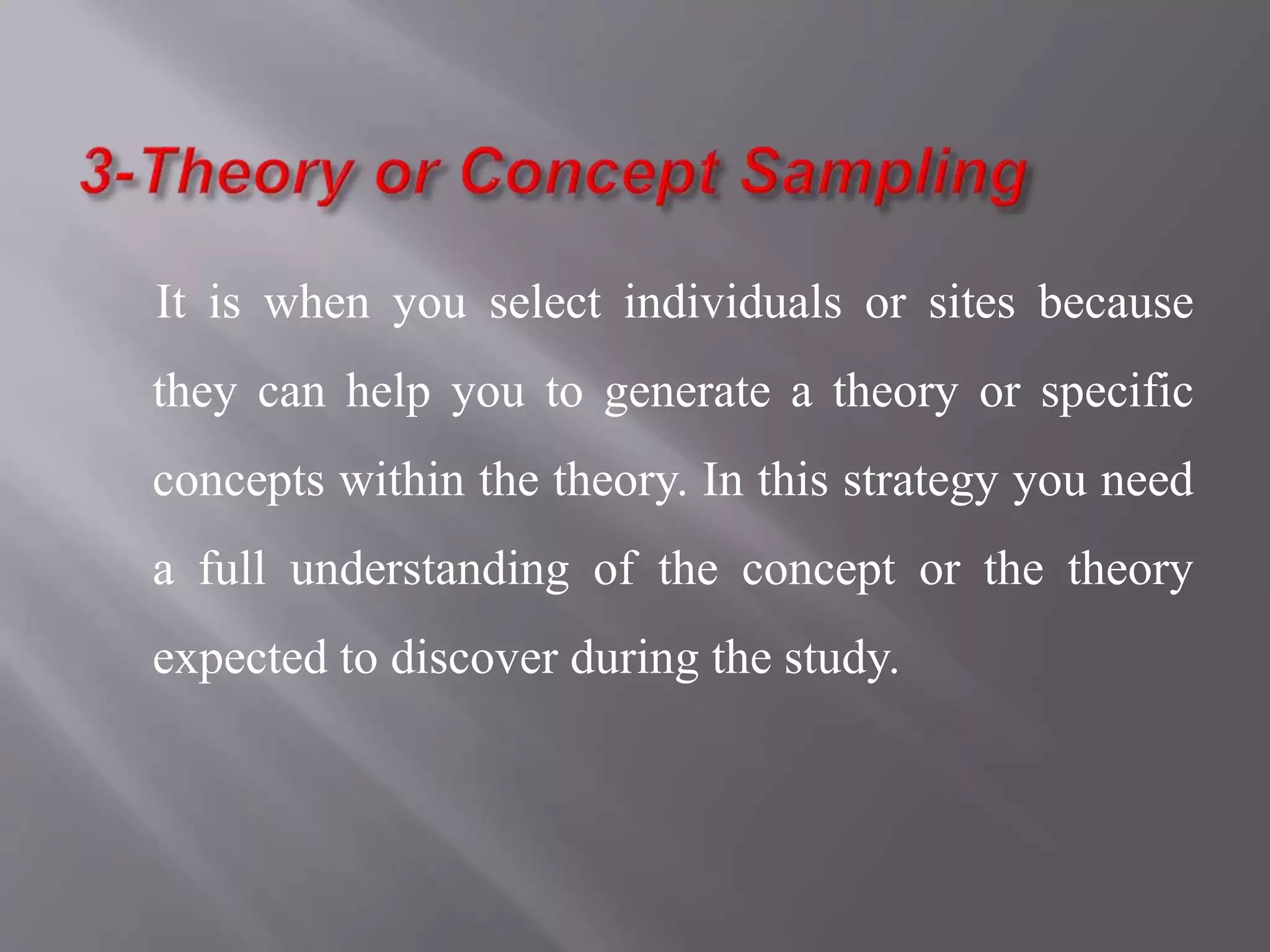 3-Theory or Concept Sampling

It is when you select individuals or sites because they can help you to generate a theory or specific concepts within the theory. In this strategy you need a full understanding of the concept or the theory expected to discover during the study.